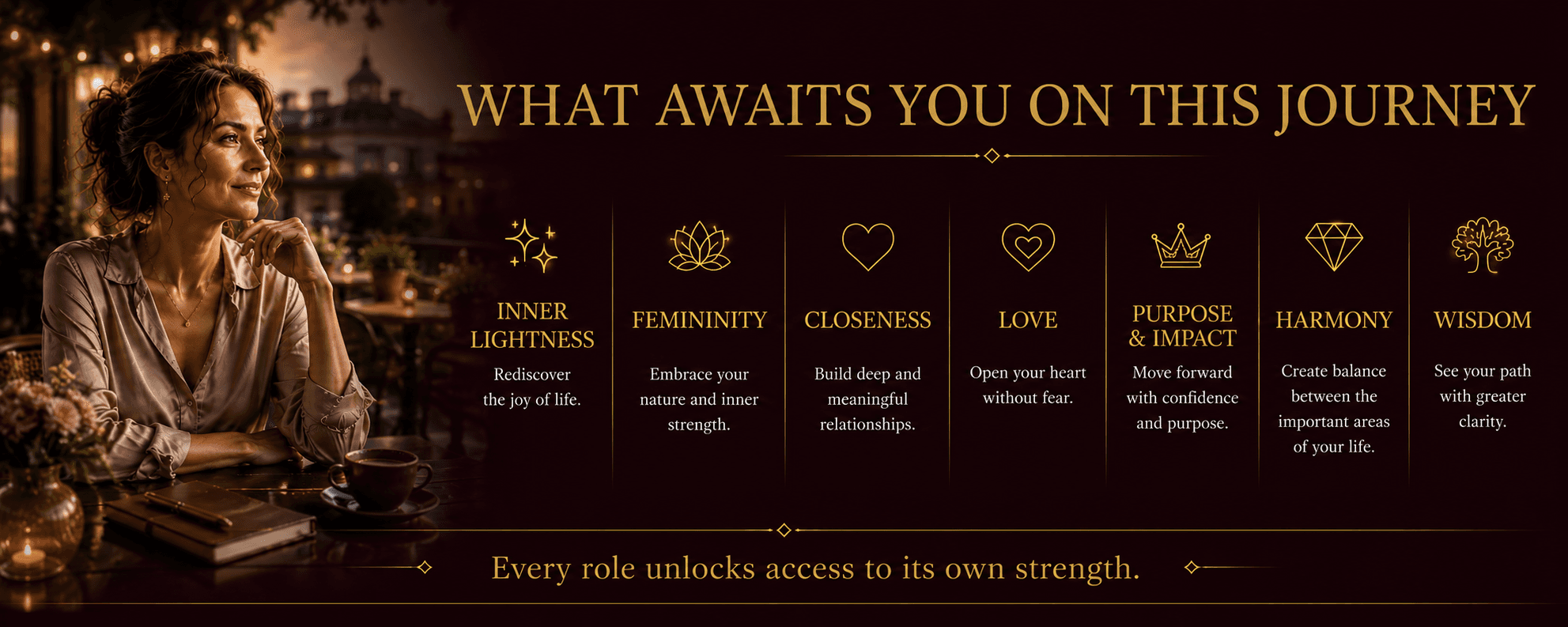 WHAT AWAITS YOU ON THIS JOURNEY

INNER LIGHTNESS
Rediscover the joy of life.

FEMININITY
Embrace your nature and inner strength.

CLOSENESS
Build deep and meaningful relationships.

LOVE
Open your heart without fear.

PURPOSE & IMPACT
Move forward with confidence and purpose.

HARMONY
Create balance between the important areas of your life.

WISDOM
See your path with greater clarity.

Every role unlocks access to its own strength.